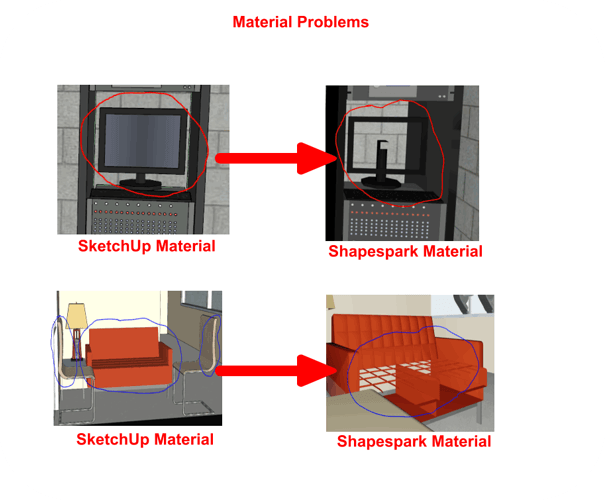 Material Problems

SketchUp Material

Shapespark Material

SketchUp Material

Shapespark Material